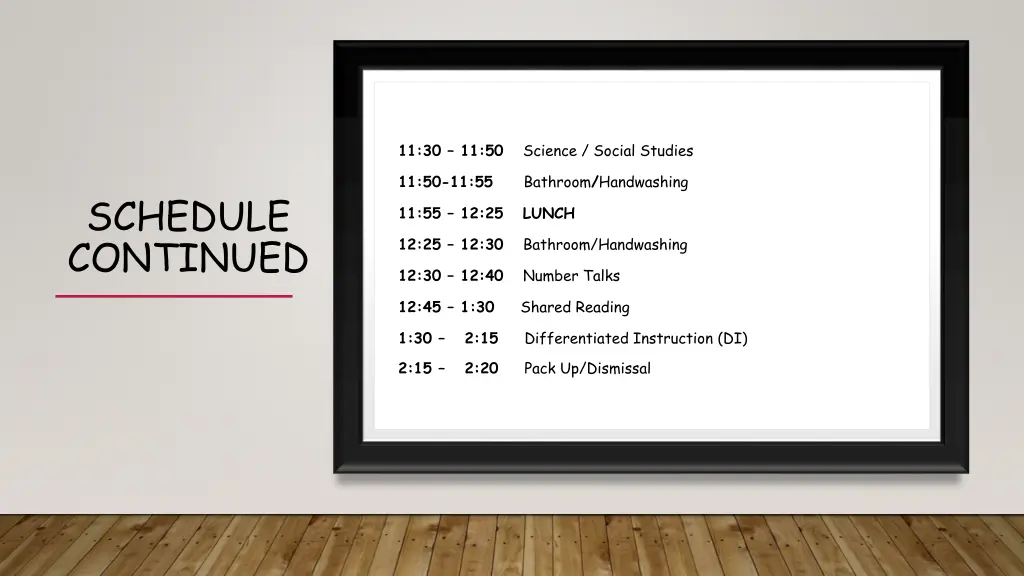 SCHEDULE CONTINUED

11:30 – 11:50 Science / Social Studies

11:50-11:55 Bathroom/Handwashing

11:55 – 12:25 LUNCH

12:25 – 12:30 Bathroom/Handwashing

12:30 – 12:40 Number Talks

12:45 – 1:30 Shared Reading

1:30 – 2:15 Differentiated Instruction (DI)

2:15 – 2:20 Pack Up/Dismissal